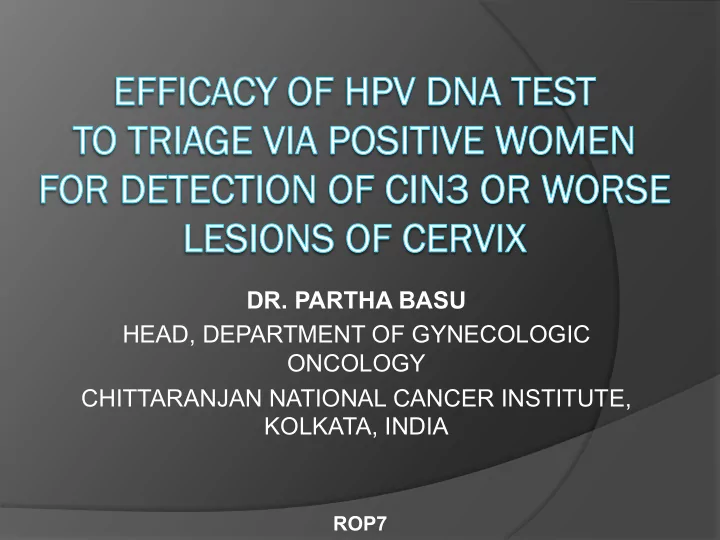 EFFICACY OF HPV DNA TEST TO TRIAGE VIA POSITIVE WOMEN FOR DETECTION OF CIN3 OR WORSE LESIONS OF CERVIX

DR. PARTHA BASU

HEAD, DEPARTMENT OF GYNECOLOGIC ONCOLOGY

CHITTARANJAN NATIONAL CANCER INSTITUTE, KOLKATA, INDIA

ROP7